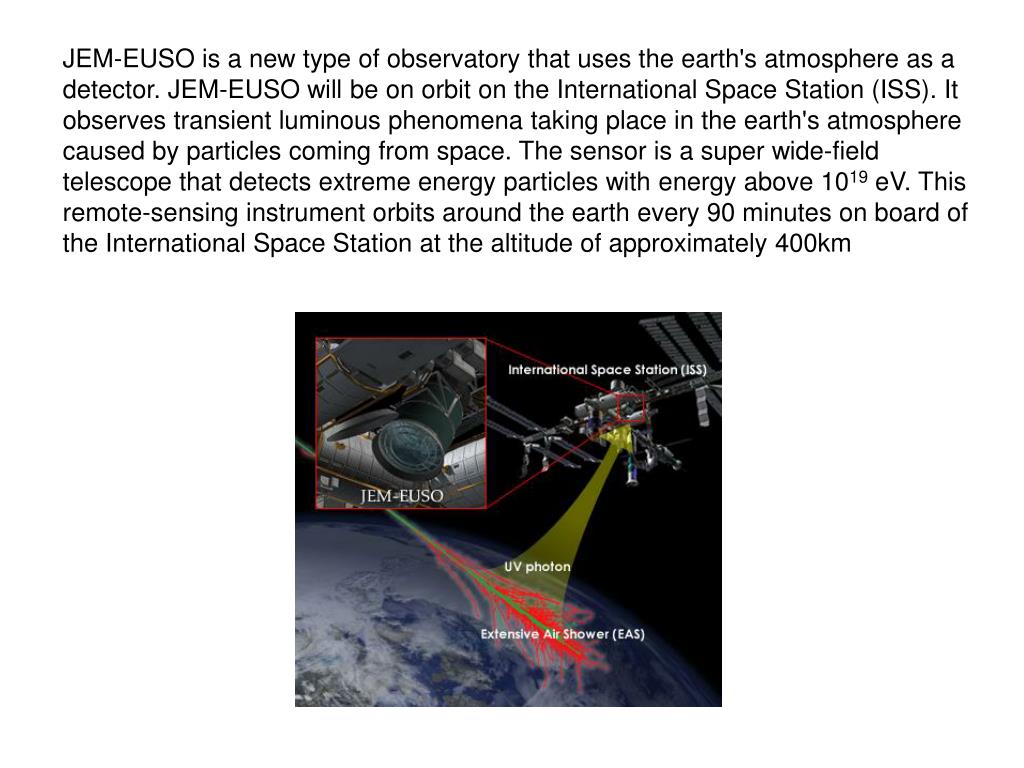 JEM-EUSO is a new type of observatory that uses the earth's atmosphere as a detector. JEM-EUSO will be on orbit on the International Space Station (ISS). It observes transient luminous phenomena taking place in the earth's atmosphere caused by particles coming from space. The sensor is a super wide-field telescope that detects extreme energy particles with energy above $10^{19}$ eV. This remote-sensing instrument orbits around the earth every 90 minutes on board of the International Space Station at the altitude of approximately 400km

International Space Station (ISS)

JEM-EUSO

UV photon

Extensive Air Shower (EAS)